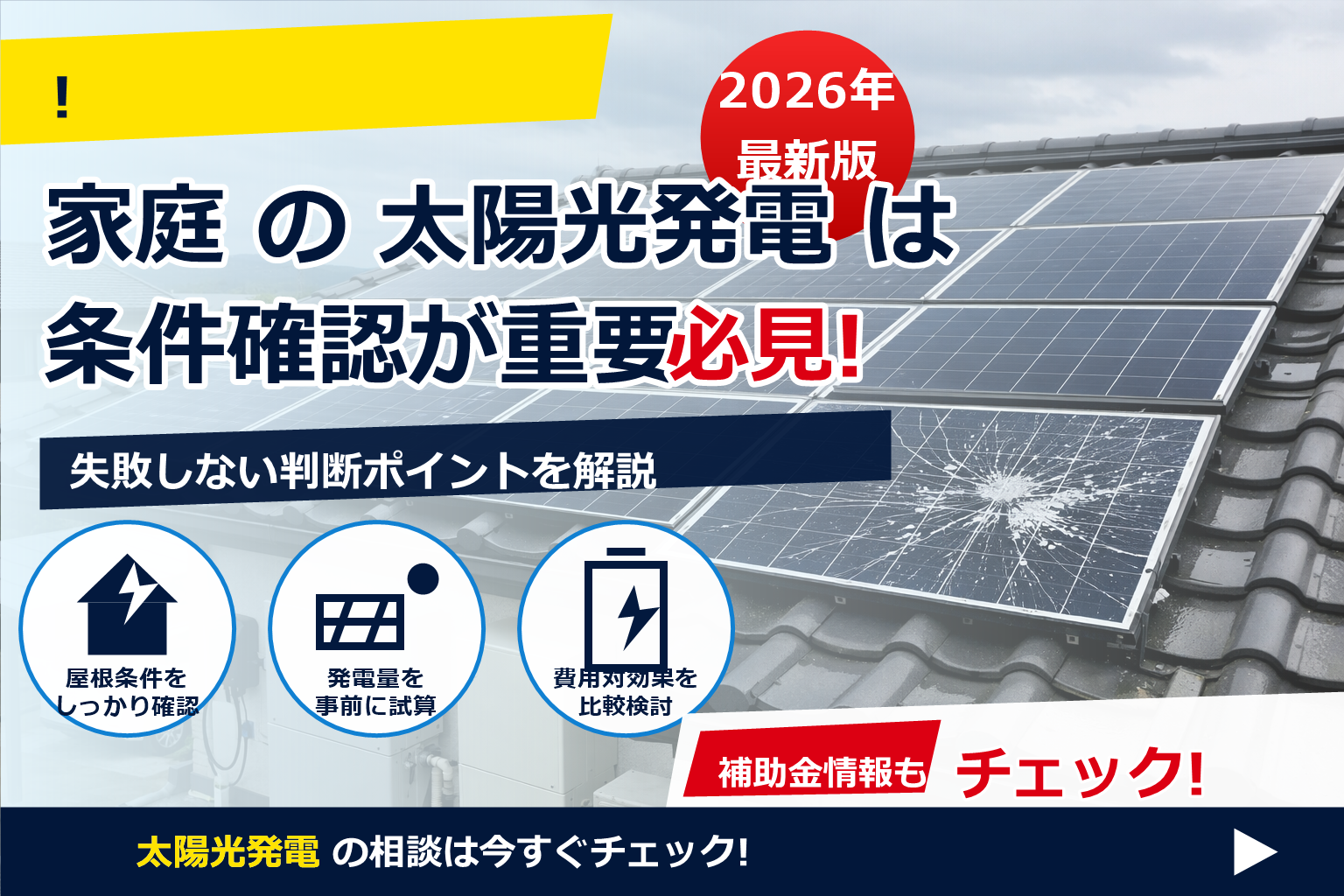 !

2026年
最新版

家庭 の 太陽光発電 は
条件確認が重要必見!

失敗しない判断ポイントを解説

屋根条件を
しっかり確認

発電量を
事前に試算

費用対効果を
比較検討

補助金情報も チェック!

太陽光発電 の相談は今すぐチェック!